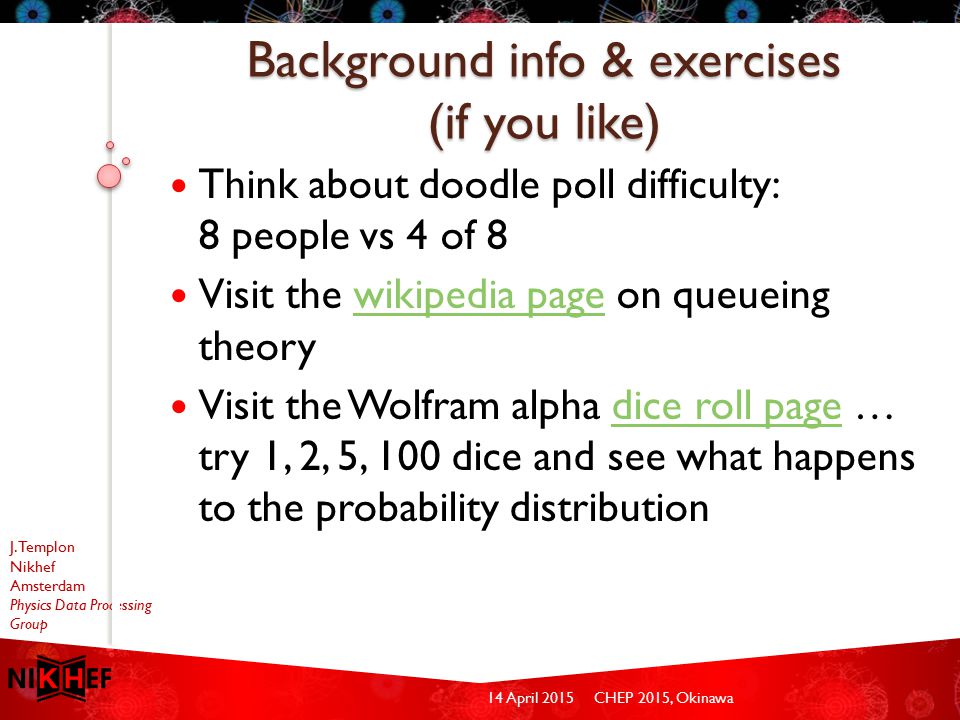 Background info & exercises (if you like)

• Think about doodle poll difficulty: 8 people vs 4 of 8

• Visit the wikipedia page on queueing theory

• Visit the Wolfram alpha dice roll page … try 1, 2, 5, 100 dice and see what happens to the probability distribution

J. Templon
Nikhef
Amsterdam
Physics Data Processing Group

NIKHEF

14 April 2015 CHEP 2015, Okinawa